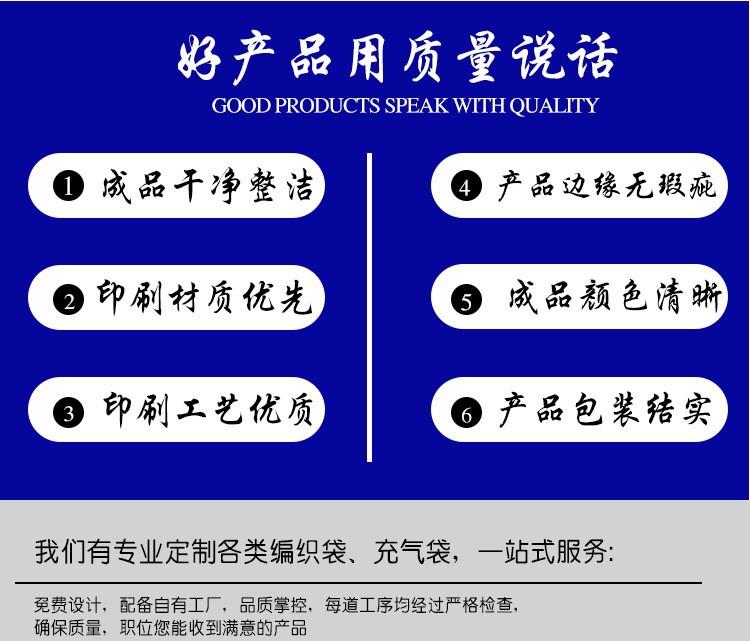 好产品用质量说话
GOOD PRODUCTS SPEAK WITH QUALITY

1 成品干净整洁

2 印刷材质优先

3 印刷工艺优质

4 产品边缘无瑕疵

5 成品颜色清晰

6 产品包装结实

我们有专业定制各类编织袋、充气袋，一站式服务：

免费设计，配备自有工厂，品质掌控，每道工序均经过严格检查，确保质量，职位您能收到满意的产品